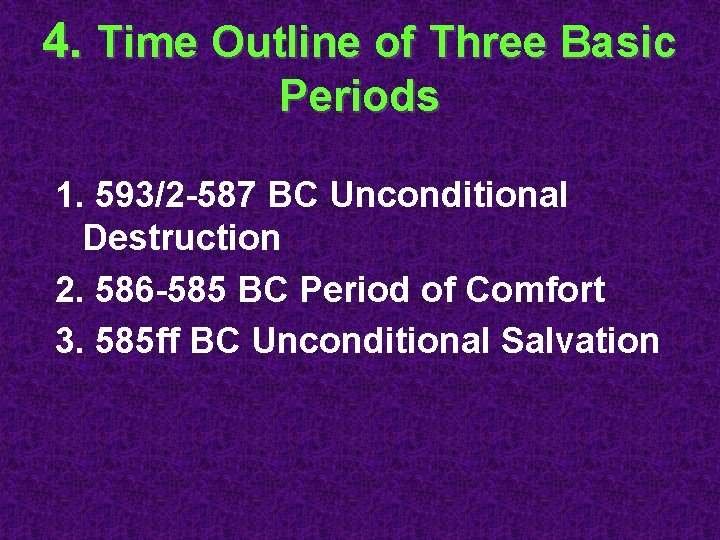 4. Time Outline of Three Basic Periods

1. 593/2-587 BC Unconditional Destruction
2. 586-585 BC Period of Comfort
3. 585ff BC Unconditional Salvation